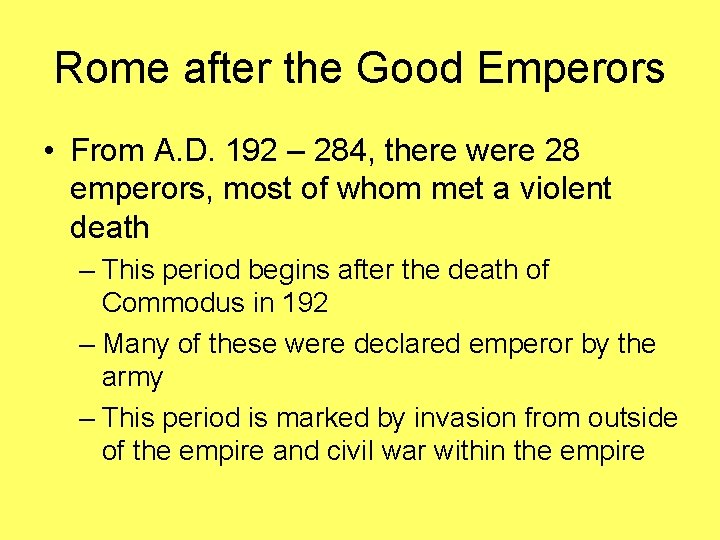 Rome after the Good Emperors

• From A.D. 192 – 284, there were 28 emperors, most of whom met a violent death

– This period begins after the death of Commodus in 192

– Many of these were declared emperor by the army

– This period is marked by invasion from outside of the empire and civil war within the empire